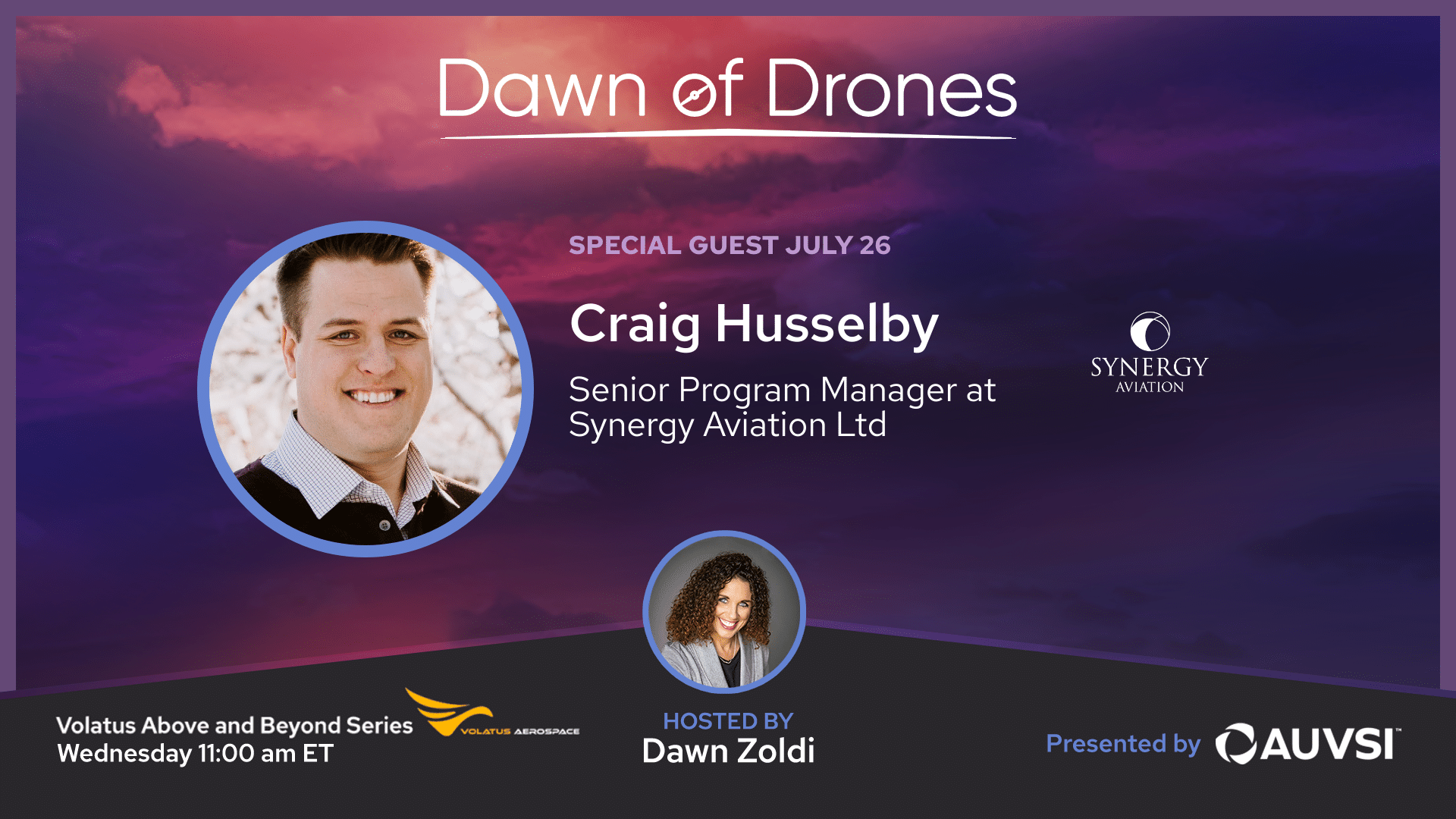 Dawn of Drones

SPECIAL GUEST JULY 26

Craig Husselby

Senior Program Manager at Synergy Aviation Ltd

SYNERGY
AVIATION

Volatus Above and Beyond Series
Wednesday 11:00 am ET

VOLATUS AEROSPACE

HOSTED BY
Dawn Zoldi

Presented by AUVSI